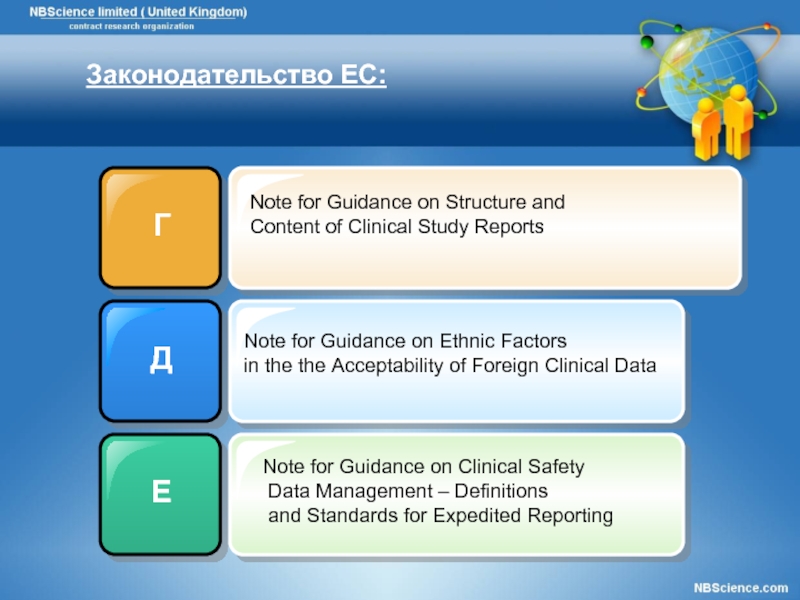 NBScience limited ( United Kingdom)
contract research organization

Законодательство ЕС:

Г

Note for Guidance on Structure and Content of Clinical Study Reports

Д

Note for Guidance on Ethnic Factors in the the Acceptability of Foreign Clinical Data

Е

Note for Guidance on Clinical Safety Data Management – Definitions and Standards for Expedited Reporting

NBScience.com